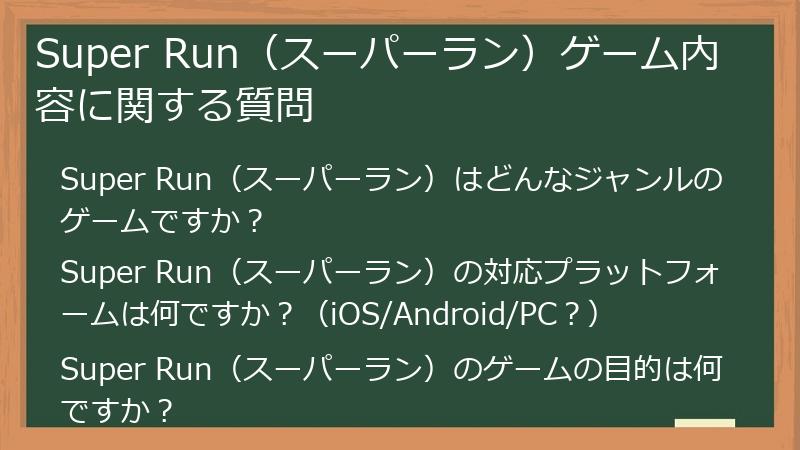 Super Run（スーパーラン）ゲーム内容に関する質問

Super Run（スーパーラン）はどんなジャンルのゲームですか？

Super Run（スーパーラン）の対応プラットフォームは何ですか？（iOS/Android/PC？）

Super Run（スーパーラン）のゲームの目的は何ですか？